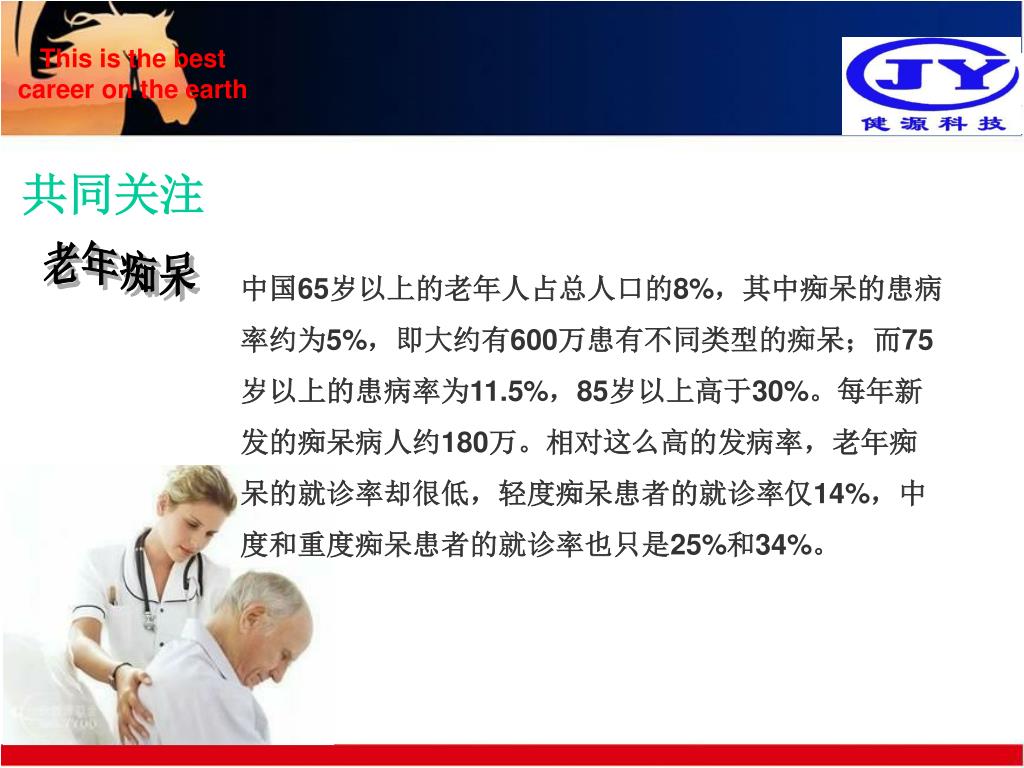 This is the best career on the earth

JY
健源科技

共同关注

老年痴呆

中国65岁以上的老年人占总人口的8%，其中痴呆的患病率约为5%，即大约有600万患有不同类型的痴呆；而75岁以上的患病率为11.5%，85岁以上高于30%。每年新发的痴呆病人约180万。相对这么高的发病率，老年痴呆的就诊率却很低，轻度痴呆患者的就诊率仅14%，中度和重度痴呆患者的就诊率也只是25%和34%。